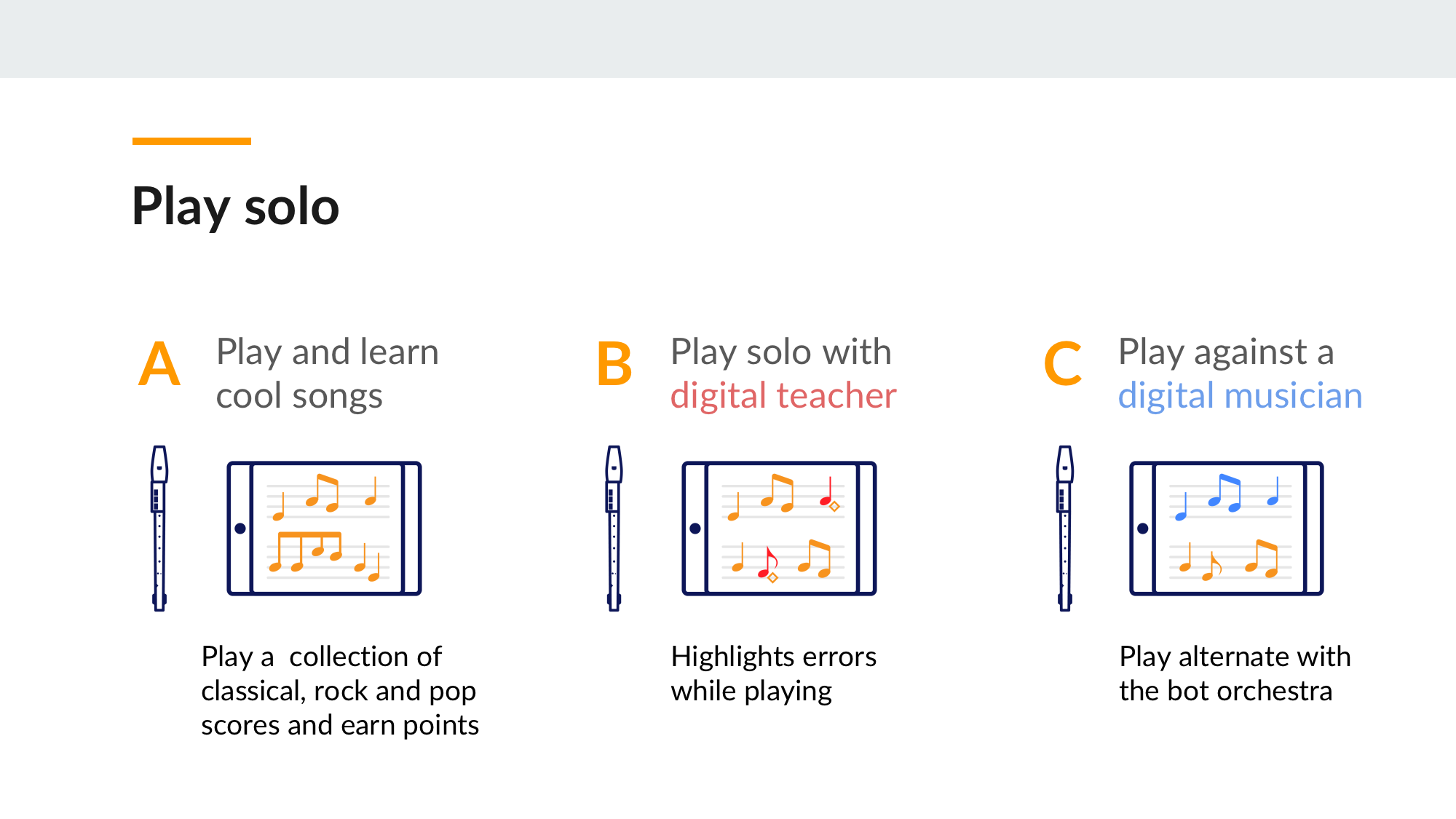 Play solo

A Play and learn cool songs

Play a collection of classical, rock and pop scores and earn points

B Play solo with digital teacher

Highlights errors while playing

C Play against a digital musician

Play alternate with the bot orchestra